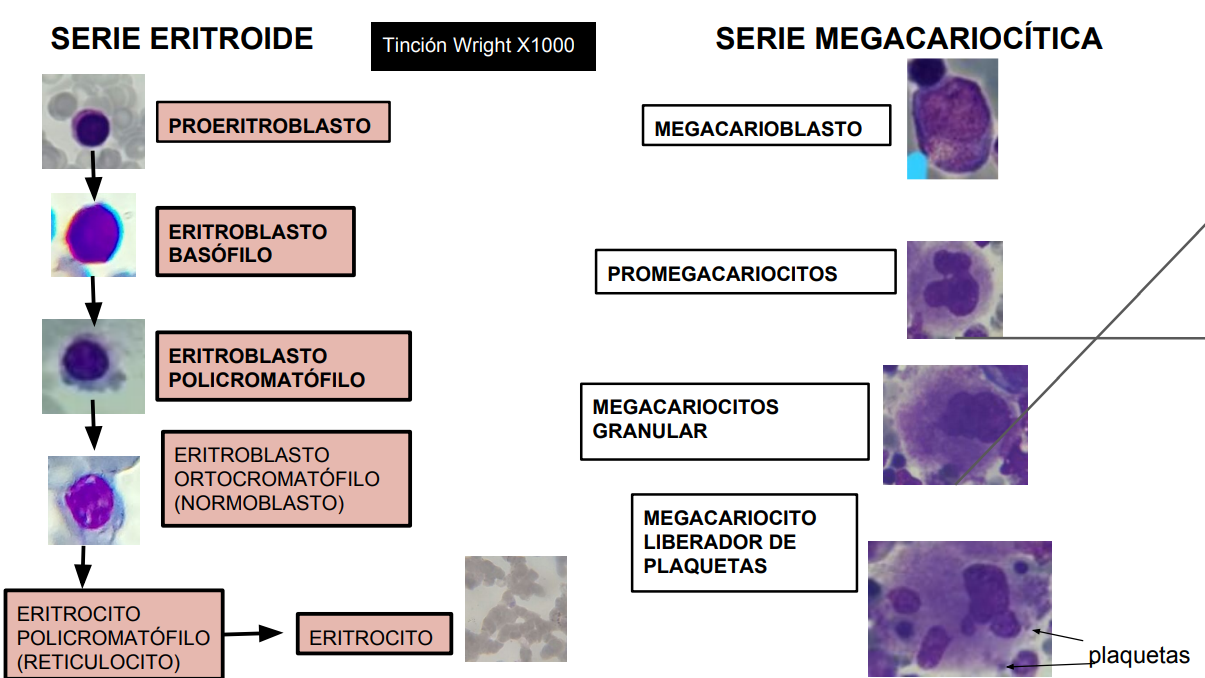 SERIE ERITROIDE

Tinción Wright X1000

SERIE MEGACARIOCÍTICA

PROERITROBLASTO

ERITROBLASTO BASÓFILO

ERITROBLASTO POLICROMATÓFILO

ERITROBLASTO ORTOCROMATÓFILO (NORMOBLASTO)

ERITROCITO POLICROMATÓFILO (RETICULOCITO)

ERITROCITO

MEGACARIOBLASTO

PROMEGACARIOCITOS

MEGACARIOCITOS GRANULAR

MEGACARIOCITO LIBERADOR DE PLAQUETAS

plaquetas